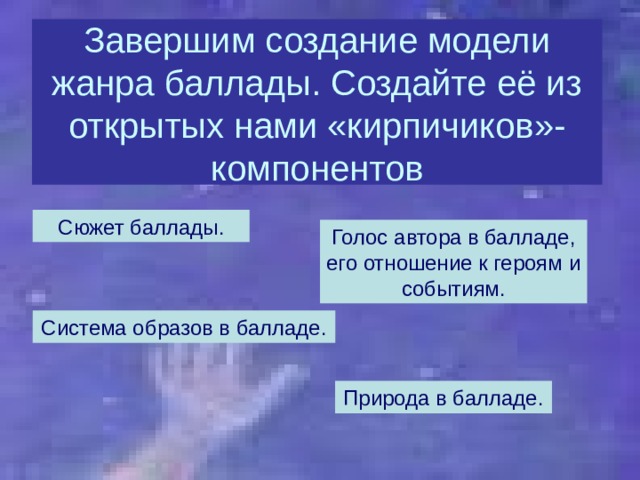 Завершим создание модели жанра баллады. Создайте её из открытых нами «кирпичиков»-компонентов

Сюжет баллады.

Голос автора в балладе, его отношение к героям и событиям.

Система образов в балладе.

Природа в балладе.